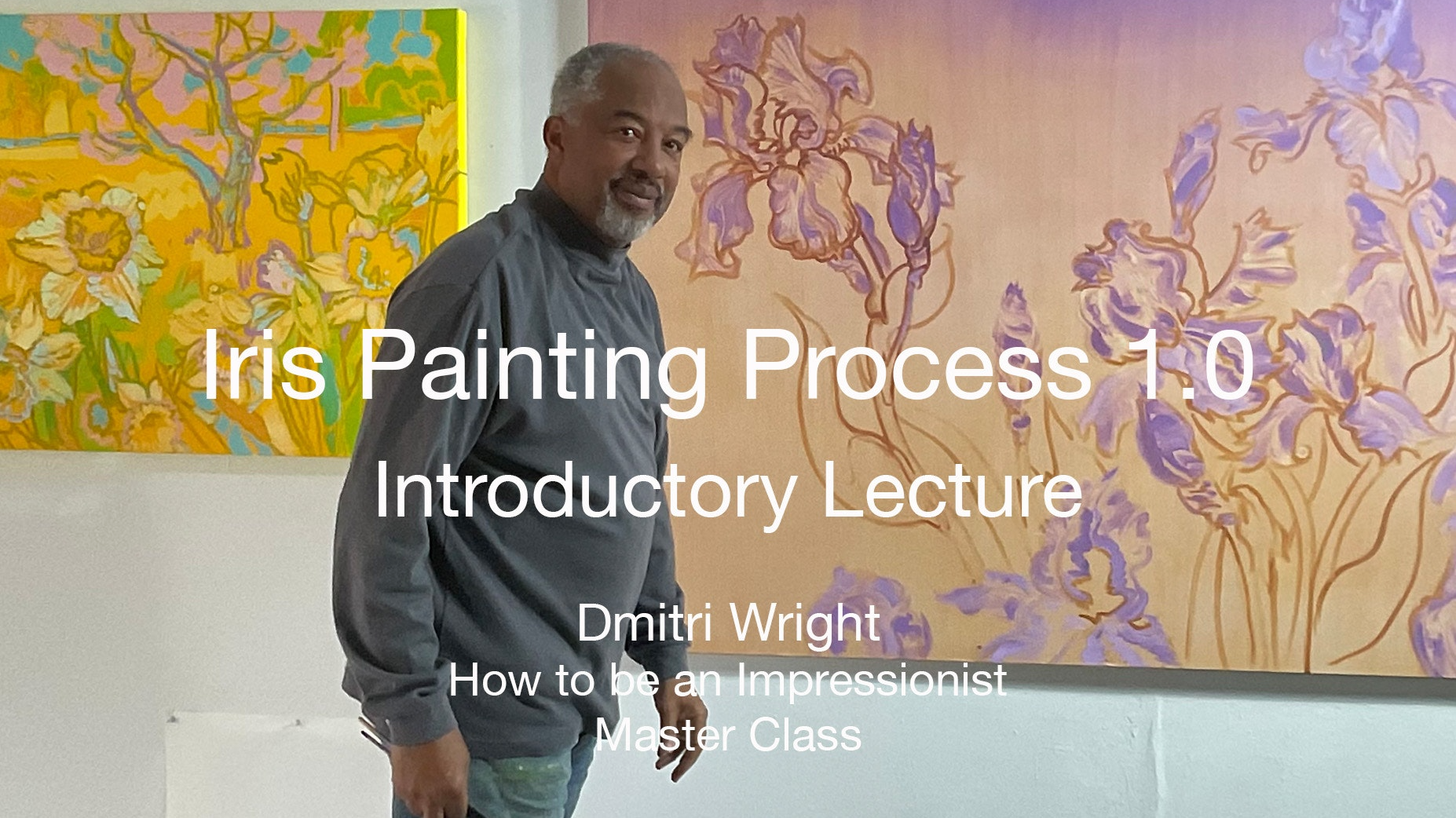 Iris Painting Process 1.0
Introductory Lecture

Dmitri Wright
How to be an Impressionist
Master Class